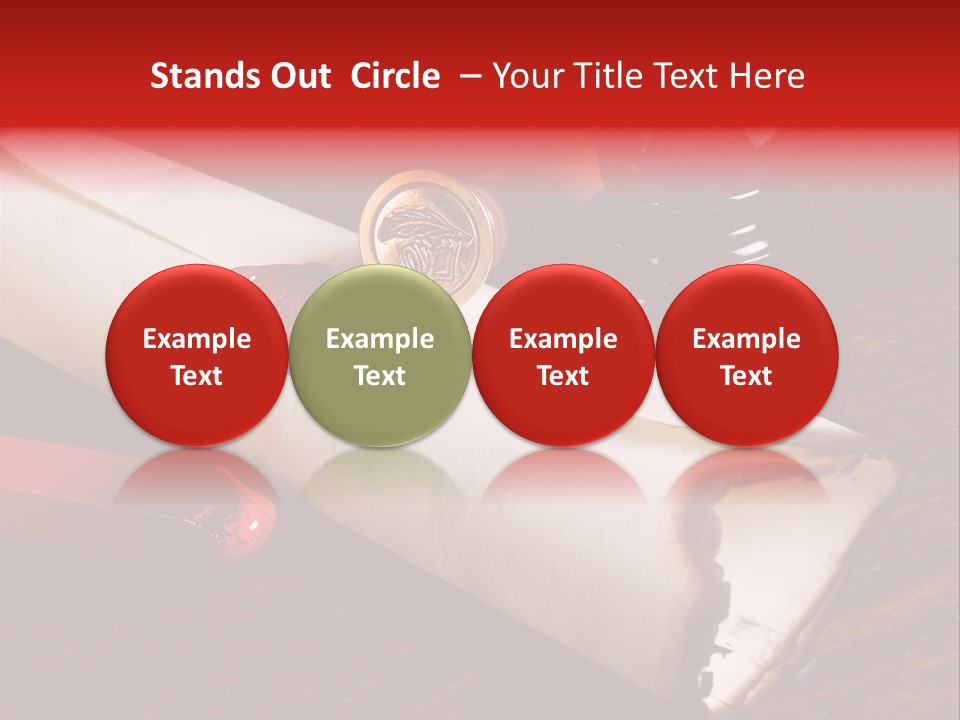 Stands Out Circle – Your Title Text Here

Example Text

Example Text

Example Text

Example Text